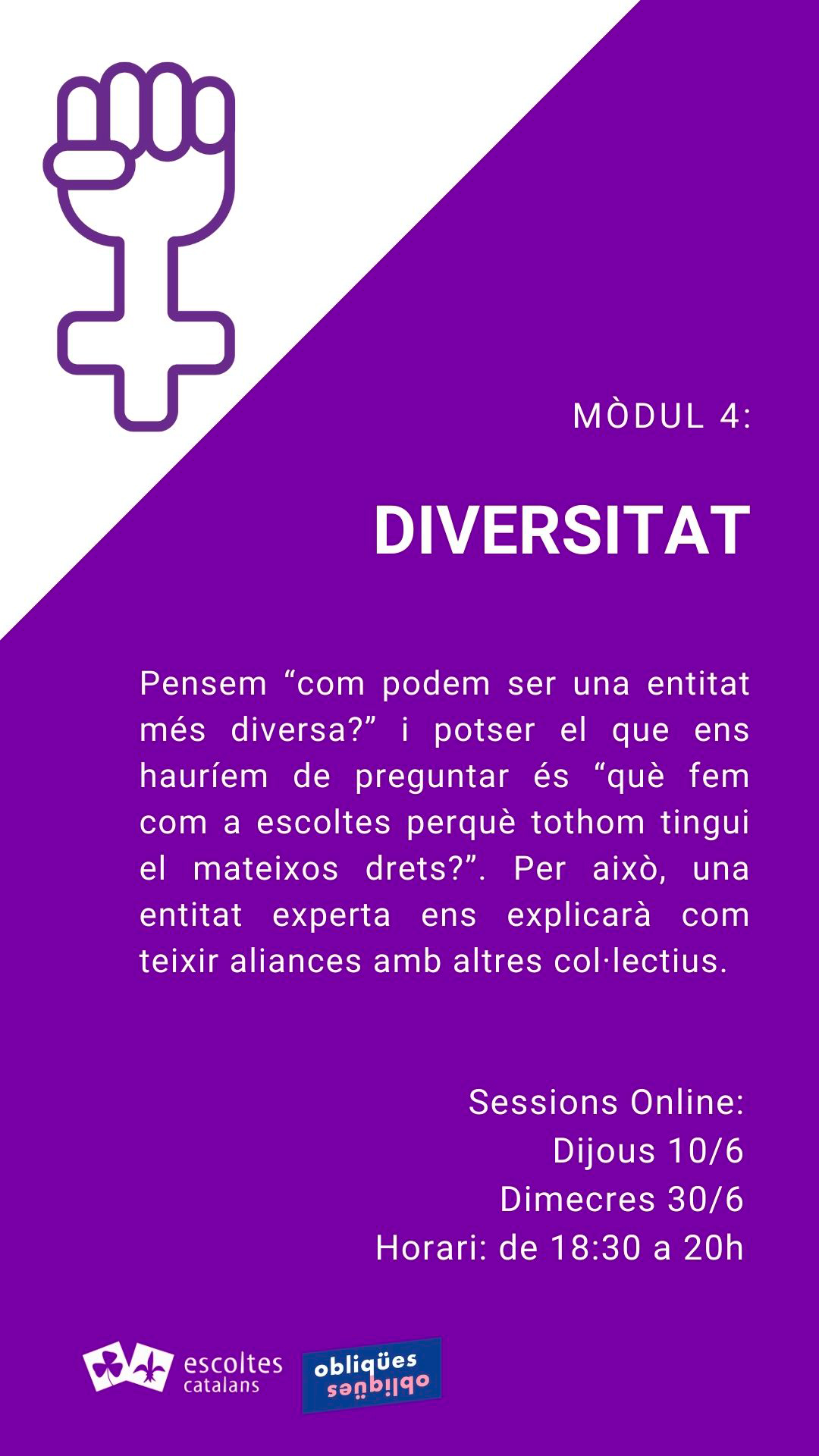 MÒDUL 4:

DIVERSITAT

Pensem “com podem ser una entitat més diversa?” i potser el que ens hauríem de preguntar és “què fem com a escoltes perquè tothom tingui el mateixos drets?”. Per això, una entitat experta ens explicarà com teixir aliances amb altres col·lectius.

Sessions Online:
Dijous 10/6
Dimecres 30/6
Horari: de 18:30 a 20h

escoltes catalans

obliqües
obliqües